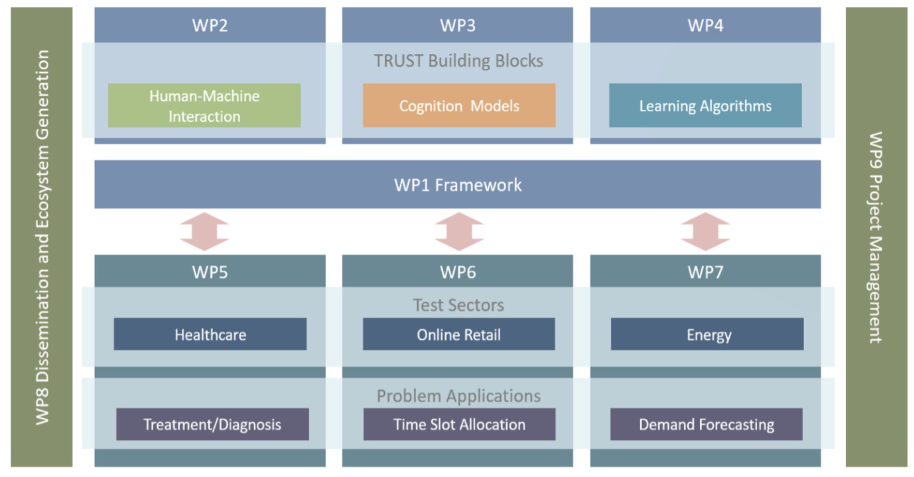 WP8 Dissemination and Ecosystem Generation

WP2

WP3

WP4

TRUST Building Blocks

Human-Machine Interaction

Cognition Models

Learning Algorithms

WP1 Framework

WP5

WP6

WP7

Test Sectors

Healthcare

Online Retail

Energy

Problem Applications

Treatment/Diagnosis

Time Slot Allocation

Demand Forecasting

WP9 Project Management